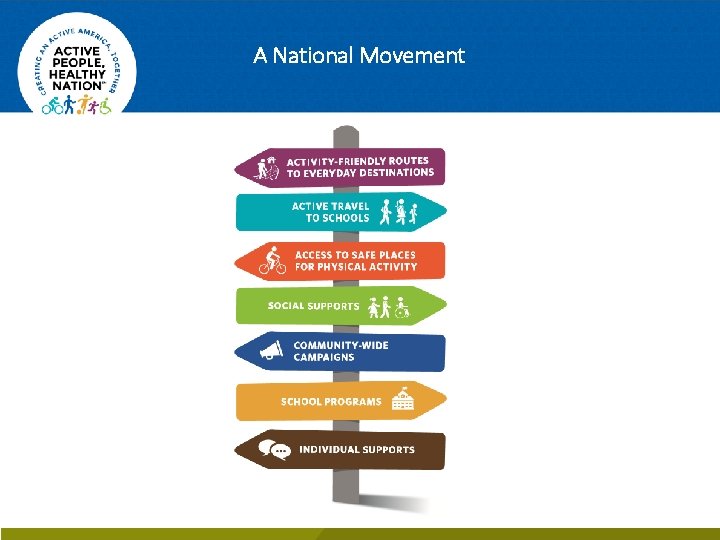 CREATING AN ACTIVE AMERICA, TOGETHER
ACTIVE PEOPLE, HEALTHY NATION™

A National Movement

ACTIVITY-FRIENDLY ROUTES TO EVERYDAY DESTINATIONS

ACTIVE TRAVEL TO SCHOOLS

ACCESS TO SAFE PLACES FOR PHYSICAL ACTIVITY

SOCIAL SUPPORTS

COMMUNITY-WIDE CAMPAIGNS

SCHOOL PROGRAMS

INDIVIDUAL SUPPORTS